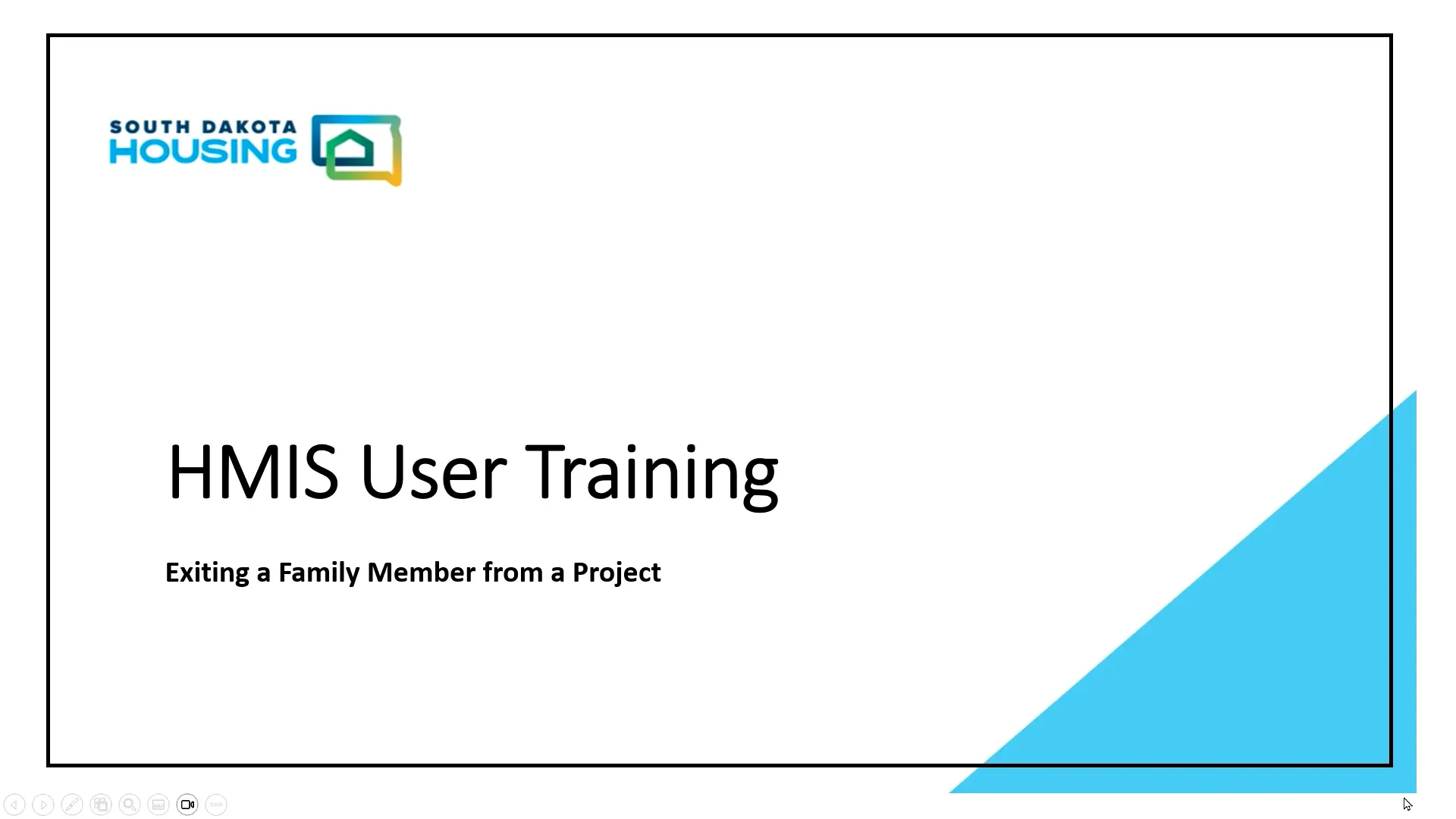 SOUTH DAKOTA
HOUSING

HMIS User Training

Exiting a Family Member from a Project